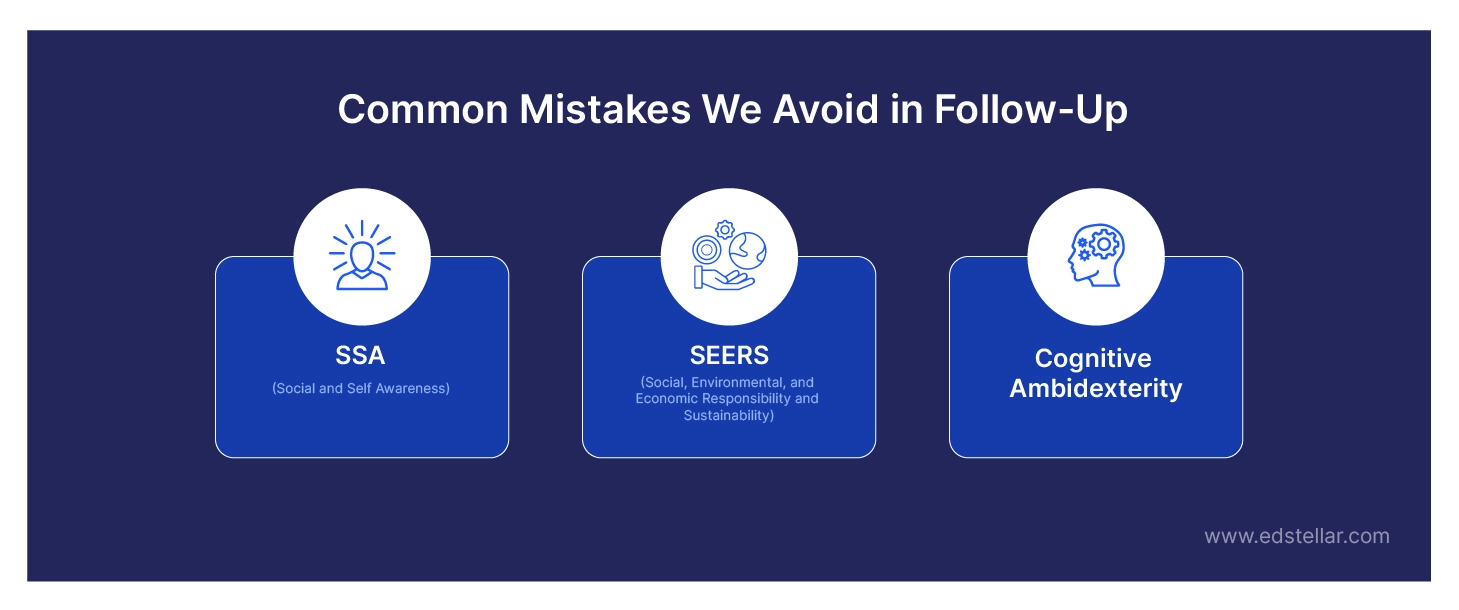 Common Mistakes We Avoid in Follow-Up

SSA

(Social and Self Awareness)

SEERS

(Social, Environmental, and Economic Responsibility and Sustainability)

Cognitive Ambidexterity

www.edstellar.com